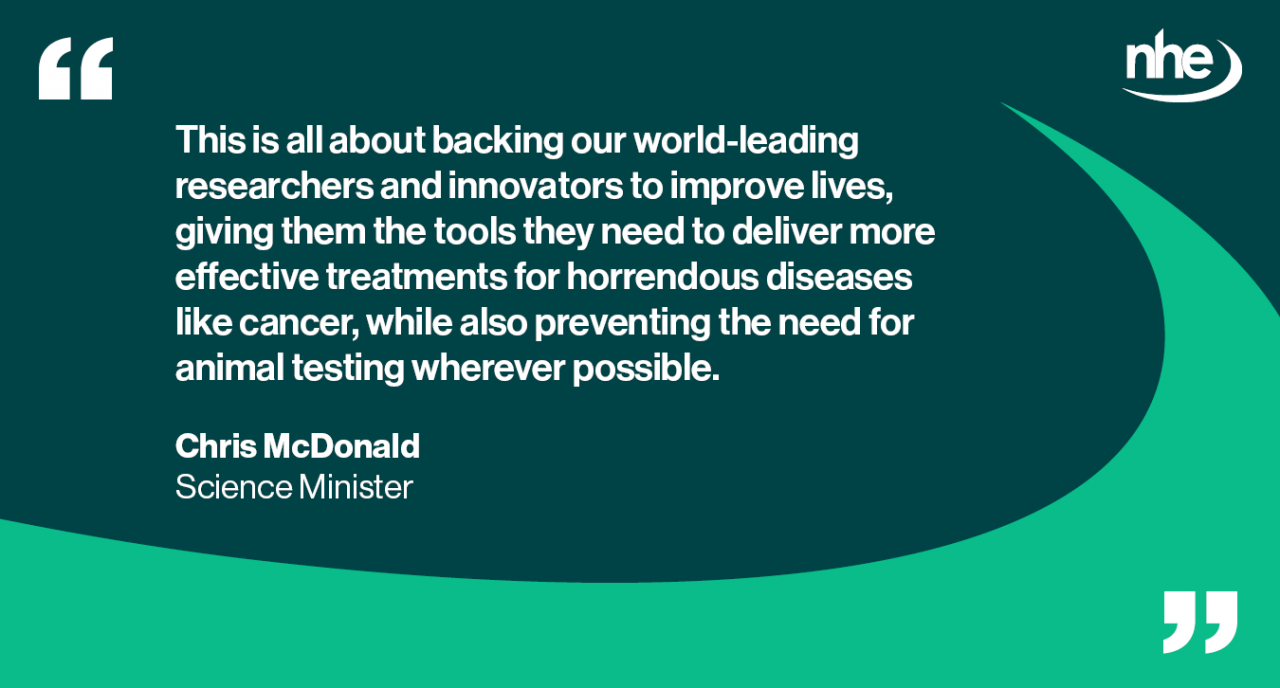 “

nhe

This is all about backing our world-leading researchers and innovators to improve lives, giving them the tools they need to deliver more effective treatments for horrendous diseases like cancer, while also preventing the need for animal testing wherever possible.

Chris McDonald
Science Minister

”